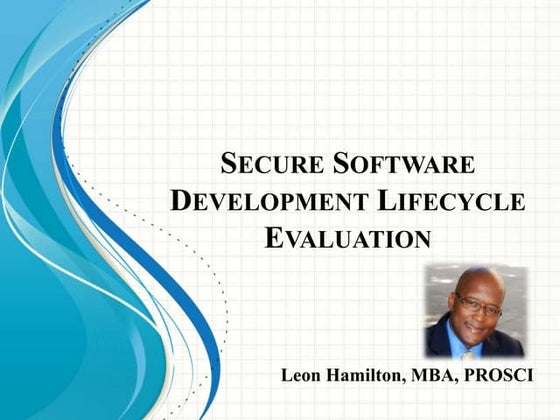 SECURE SOFTWARE DEVELOPMENT LIFECYCLE EVALUATION

Leon Hamilton, MBA, PROSCI